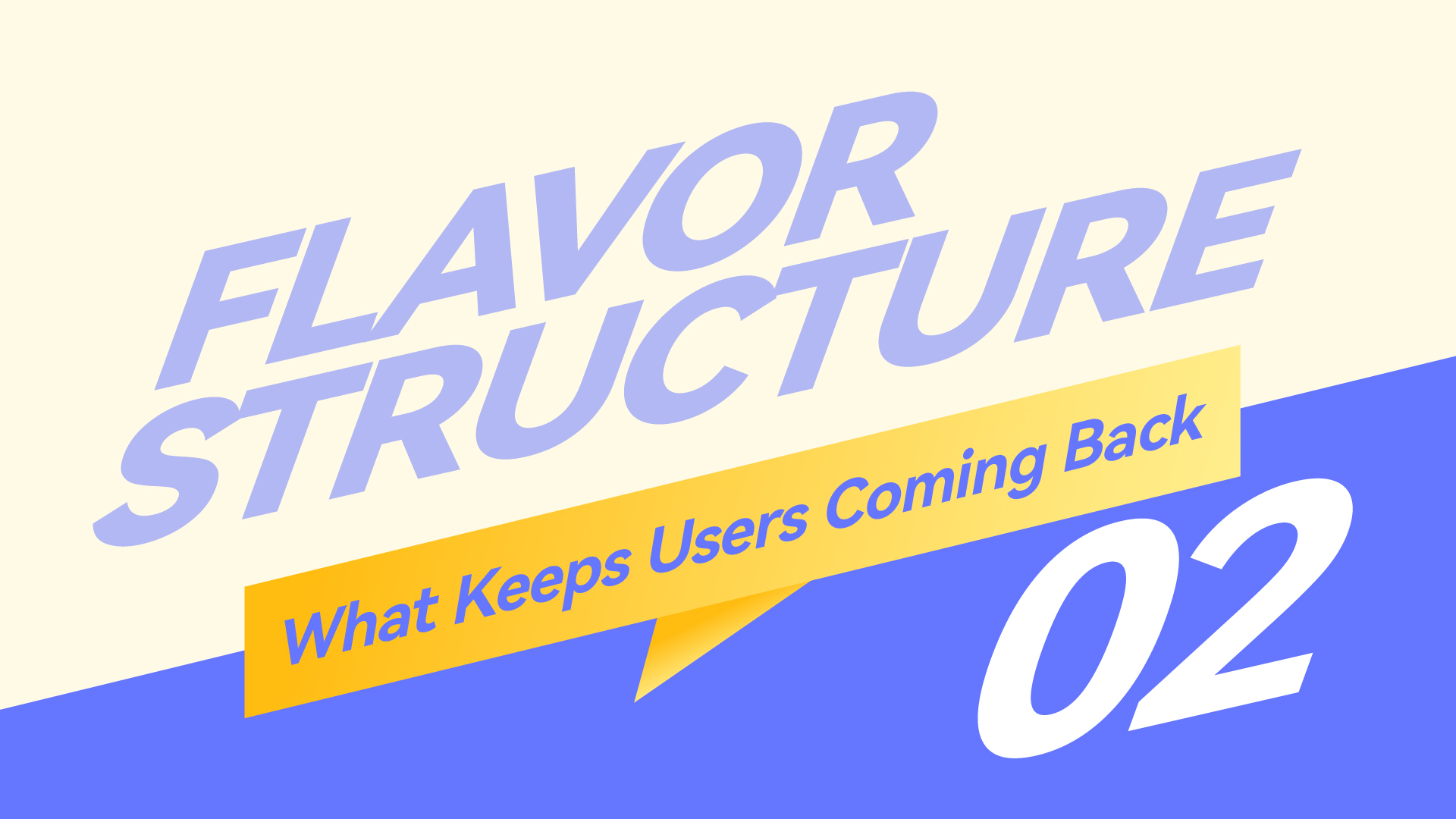 FLAVOR STRUCTURE
What Keeps Users Coming Back
02